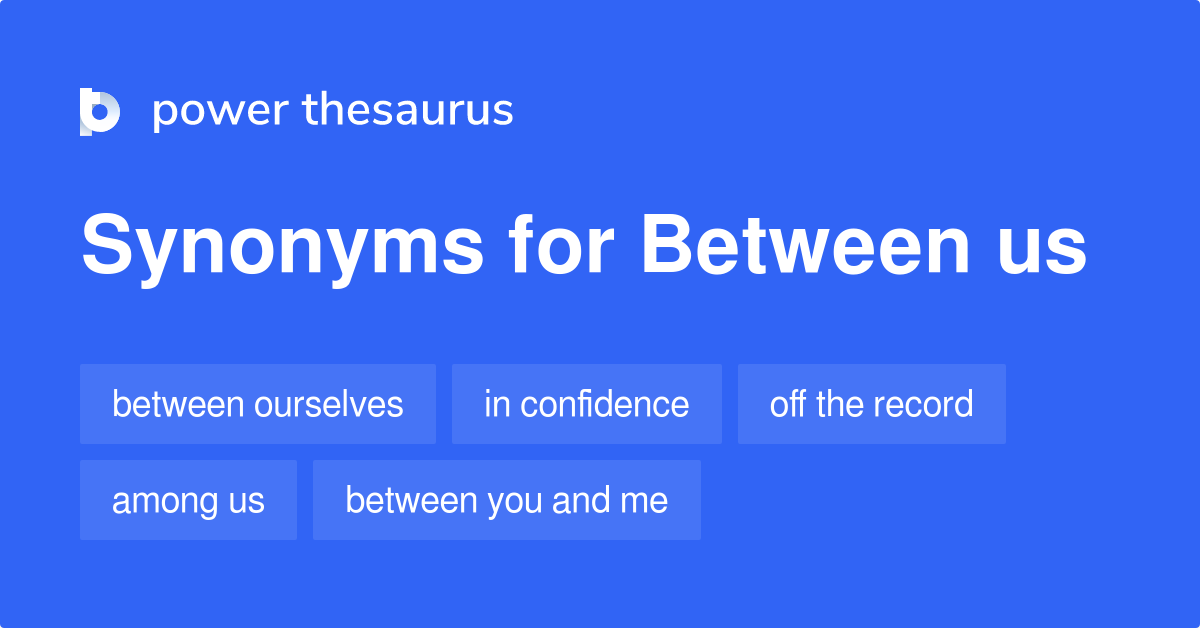 power thesaurus

Synonyms for Between us

between ourselves

in confidence

off the record

among us

between you and me